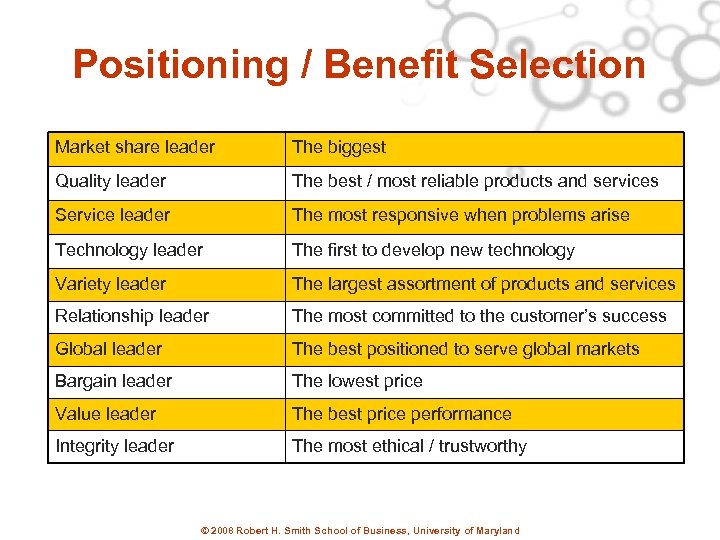 Positioning / Benefit Selection

| Market share leader | The biggest |
|---|---|
| Quality leader | The best / most reliable products and services |
| Service leader | The most responsive when problems arise |
| Technology leader | The first to develop new technology |
| Variety leader | The largest assortment of products and services |
| Relationship leader | The most committed to the customer's success |
| Global leader | The best positioned to serve global markets |
| Bargain leader | The lowest price |
| Value leader | The best price performance |
| Integrity leader | The most ethical / trustworthy |

© 2008 Robert H. Smith School of Business, University of Maryland